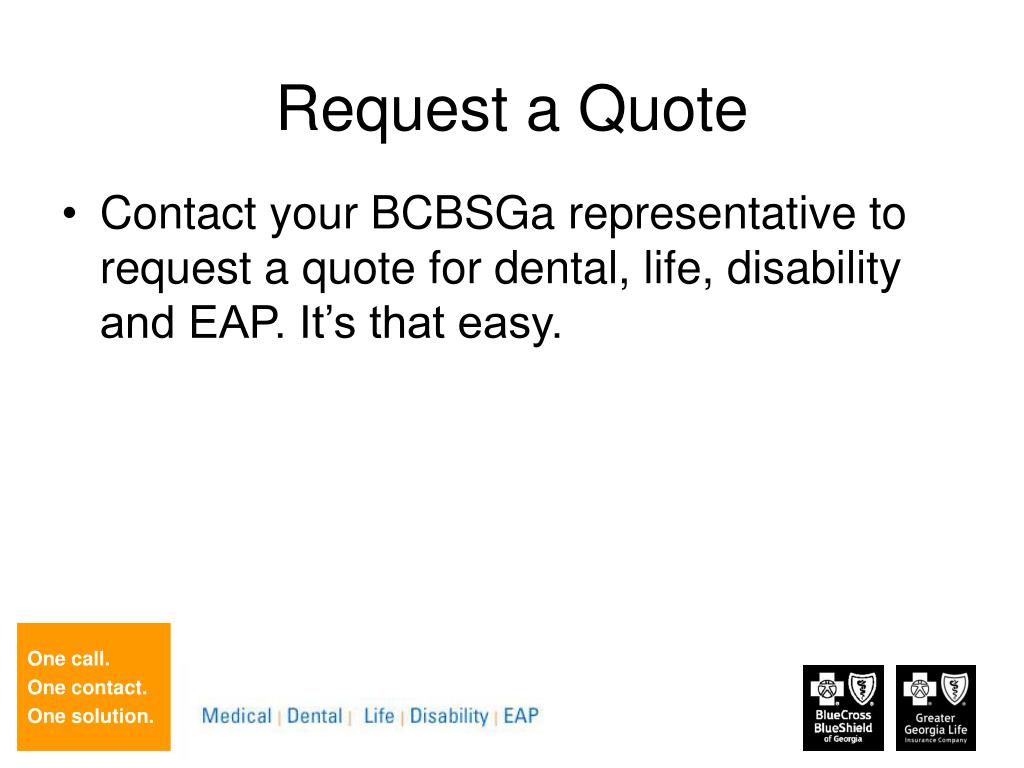 Request a Quote

• Contact your BCBSGa representative to request a quote for dental, life, disability and EAP. It's that easy.

One call.
One contact.
One solution.

Medical | Dental | Life | Disability | EAP

BlueCross BlueShield of Georgia

Greater Georgia Life Insurance Company